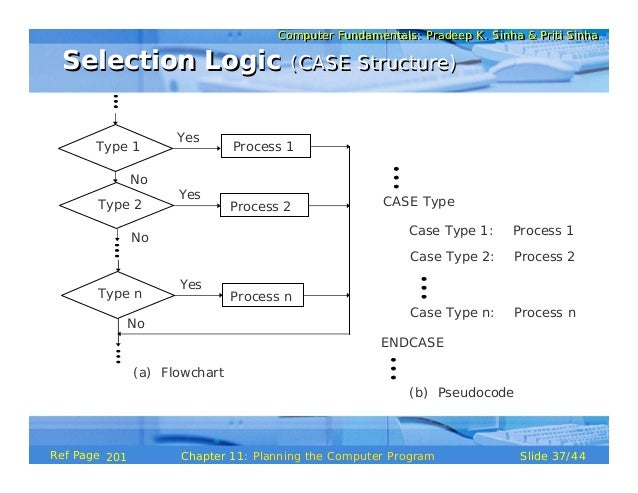 Computer Fundamentals: Pradeep K. Sinha & Priti Sinha

Selection Logic (CASE Structure)

Type 1
Yes
Process 1
No
Type 2
Yes
Process 2
No
Type n
Yes
Process n
No

(a) Flowchart

CASE Type

Case Type 1: Process 1

Case Type 2: Process 2

Case Type n: Process n

ENDCASE

(b) Pseudocode

Ref Page 201

Chapter 11: Planning the Computer Program

Slide 37/44